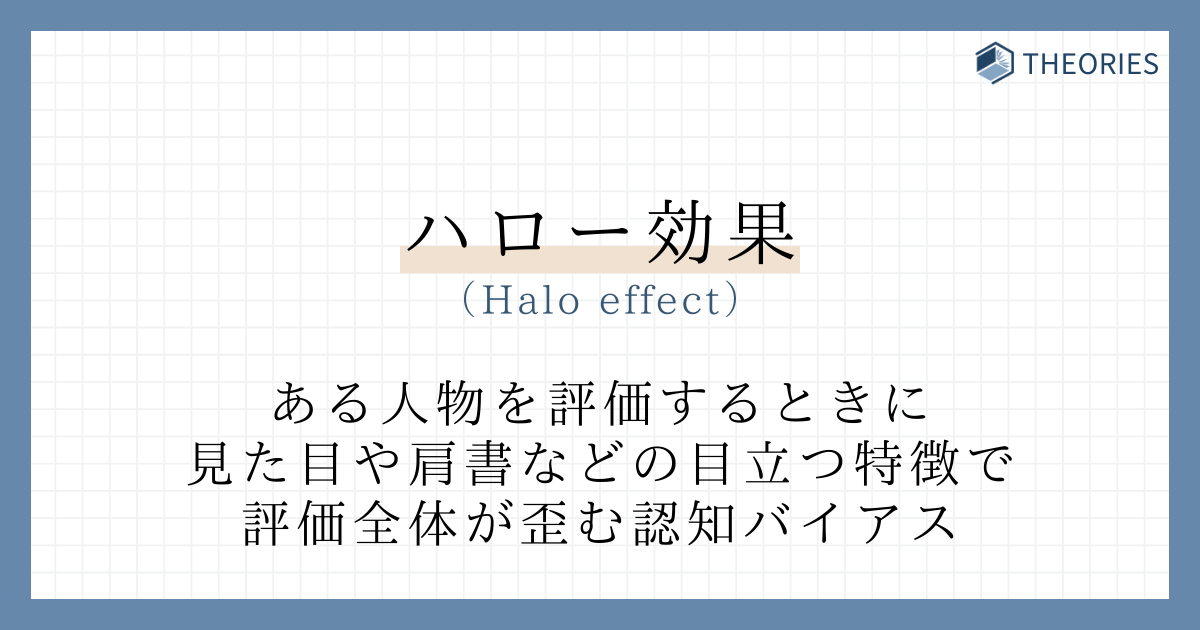 THEORIES

ハロー効果
（Halo effect）

ある人物を評価するときに
見た目や肩書などの目立つ特徴で
評価全体が歪む認知バイアス